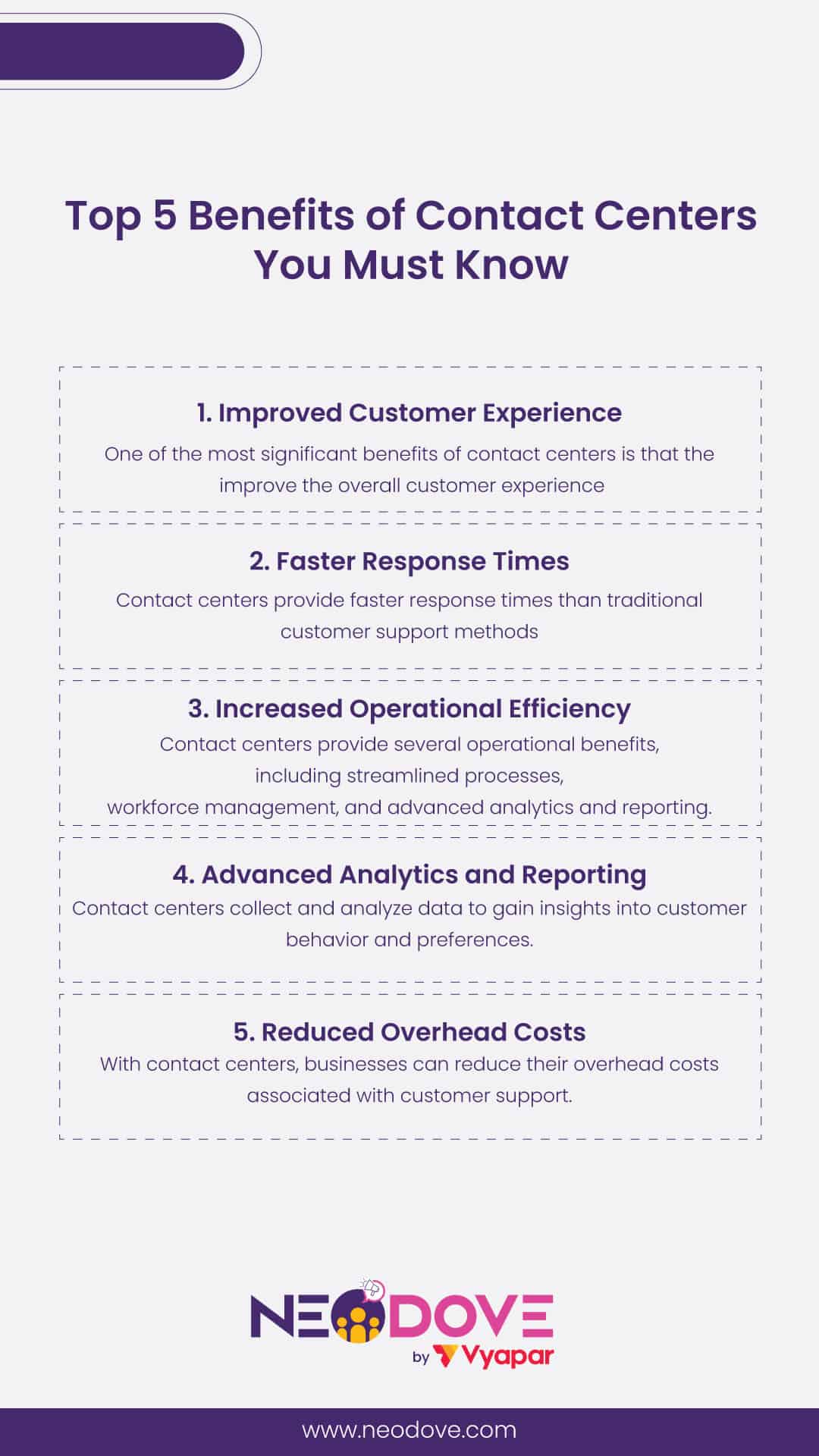 Top 5 Benefits of Contact Centers You Must Know

1. Improved Customer Experience

One of the most significant benefits of contact centers is that the improve the overall customer experience

2. Faster Response Times

Contact centers provide faster response times than traditional customer support methods

3. Increased Operational Efficiency

Contact centers provide several operational benefits, including streamlined processes, workforce management, and advanced analytics and reporting.

4. Advanced Analytics and Reporting

Contact centers collect and analyze data to gain insights into customer behavior and preferences.

5. Reduced Overhead Costs

With contact centers, businesses can reduce their overhead costs associated with customer support.

NEODOVE
by Vyapar

www.neodove.com